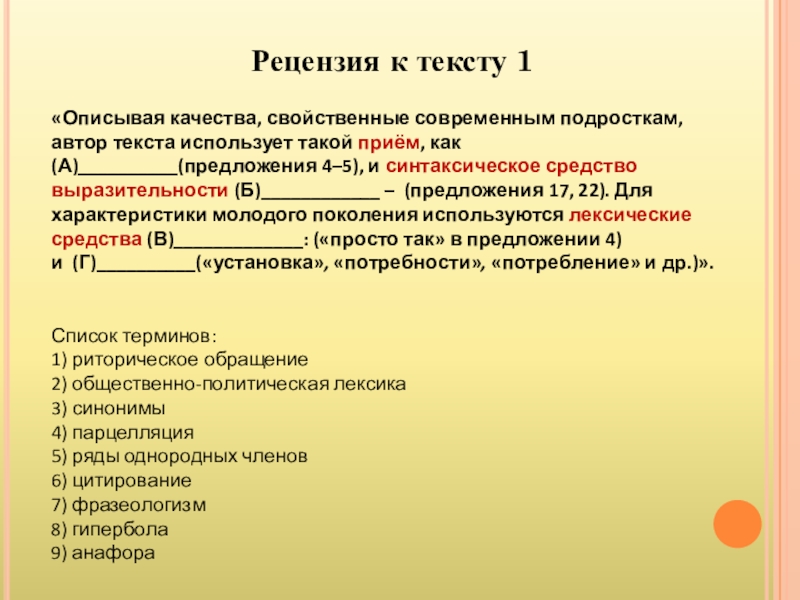 Рецензия к тексту 1

«Описывая качества, свойственные современным подросткам, автор текста использует такой приём, как (А)__________(предложения 4–5), и синтаксическое средство выразительности (Б)____________ – (предложения 17, 22). Для характеристики молодого поколения используются лексические средства (В)_____________: («просто так» в предложении 4) и (Г)__________(«установка», «потребности», «потребление» и др.)».

Список терминов:
1) риторическое обращение
2) общественно-политическая лексика
3) синонимы
4) парцелляция
5) ряды однородных членов
6) цитирование
7) фразеологизм
8) гипербола
9) анафора